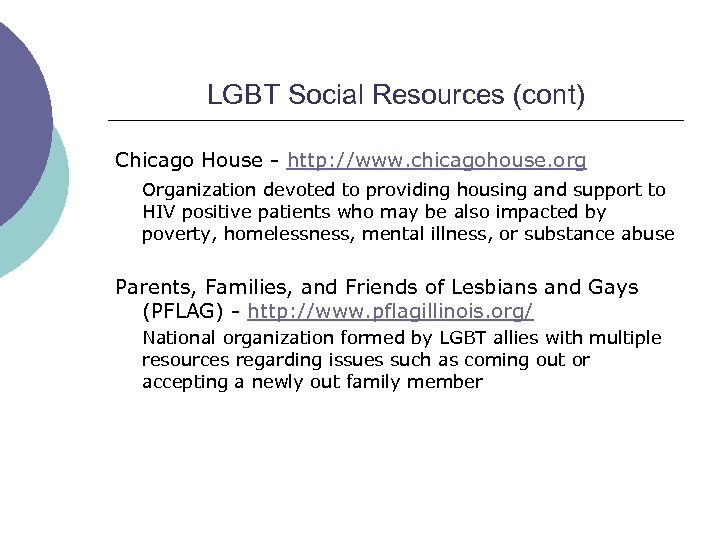 LGBT Social Resources (cont)

Chicago House - http://www.chicagohouse.org

Organization devoted to providing housing and support to HIV positive patients who may be also impacted by poverty, homelessness, mental illness, or substance abuse

Parents, Families, and Friends of Lesbians and Gays (PFLAG) - http://www.pflagillinois.org/

National organization formed by LGBT allies with multiple resources regarding issues such as coming out or accepting a newly out family member